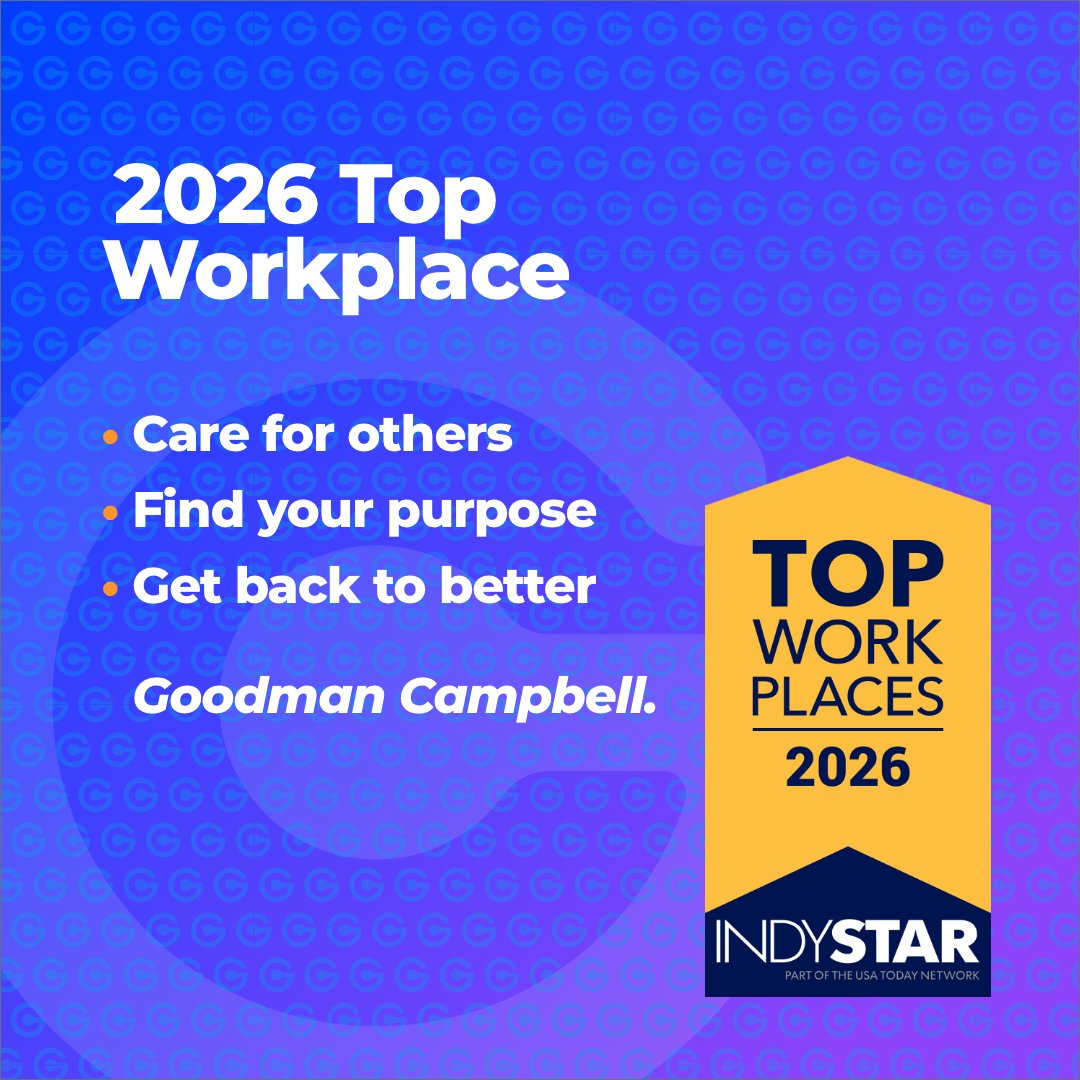 2026 Top Workplace

• Care for others
• Find your purpose
• Get back to better

Goodman Campbell.

TOP
WORK
PLACES
2026

INDYSTAR
PART OF THE USA TODAY NETWORK